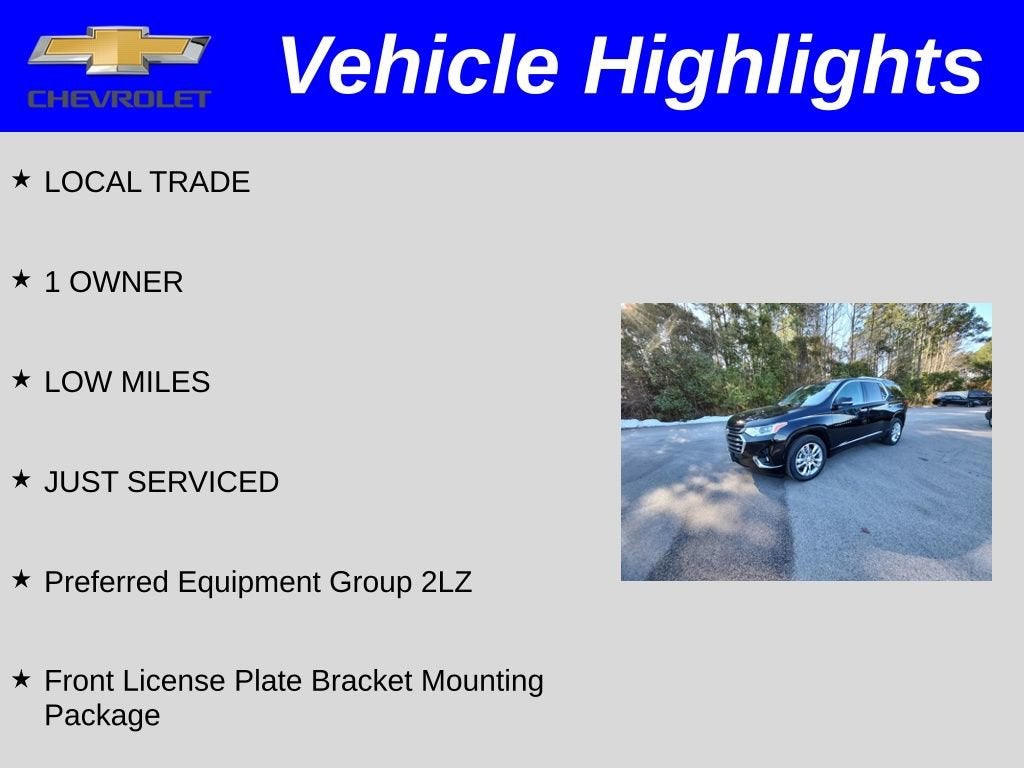 CHEVROLET

Vehicle Highlights

★ LOCAL TRADE

★ 1 OWNER

★ LOW MILES

★ JUST SERVICED

★ Preferred Equipment Group 2LZ

★ Front License Plate Bracket Mounting Package